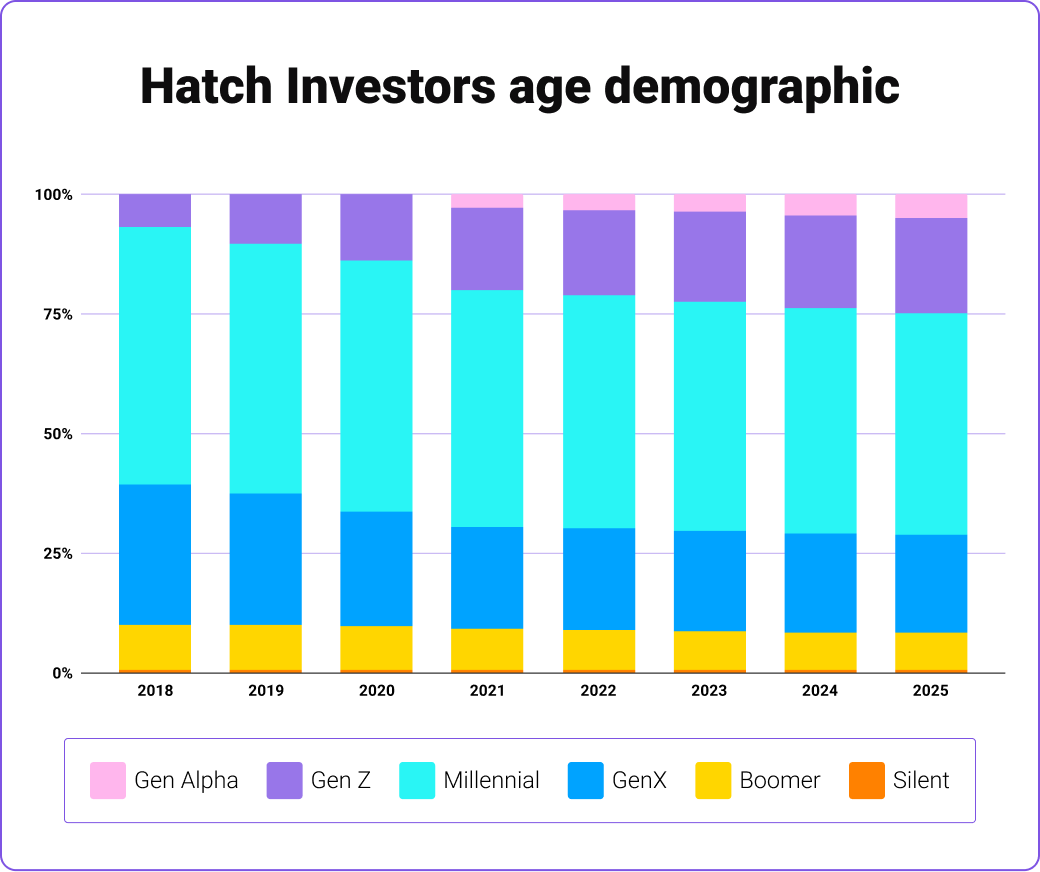 Hatch Investors age demographic

100%
75%
50%
25%
0%

2018
2019
2020
2021
2022
2023
2024
2025

Gen Alpha
Gen Z
Millennial
GenX
Boomer
Silent